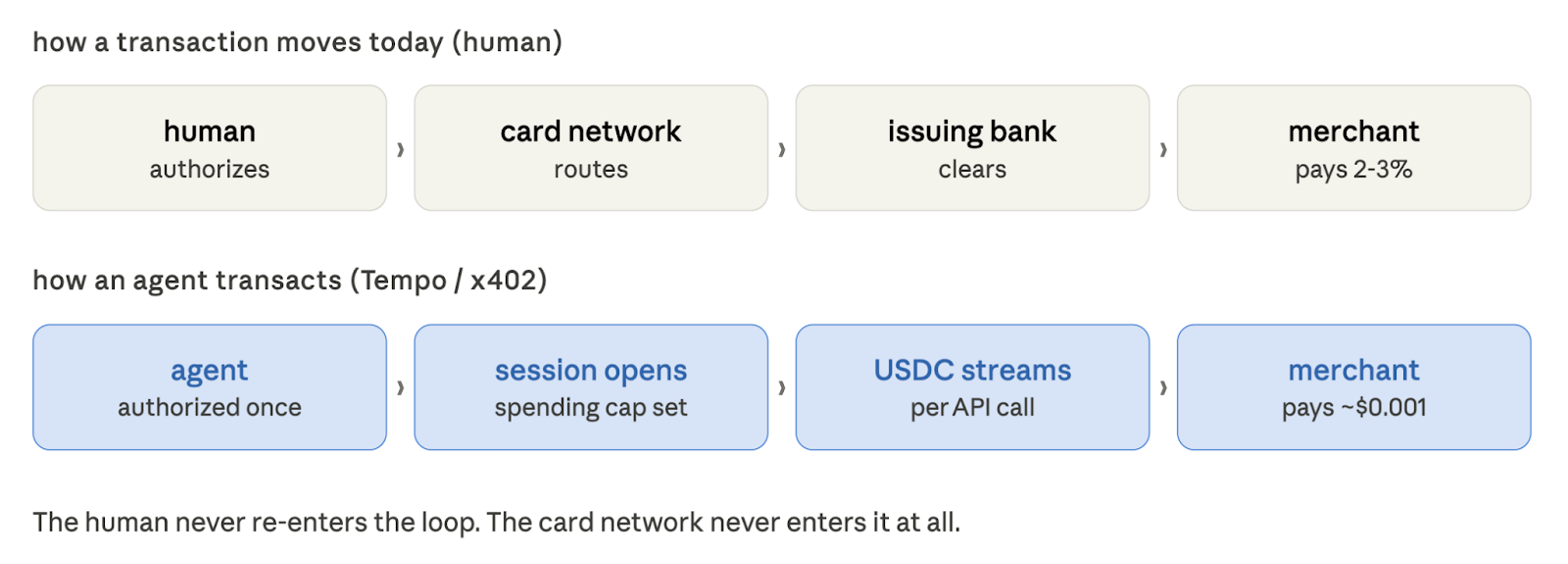 how a transaction moves today (human)

human
authorizes

›

card network
routes

›

issuing bank
clears

›

merchant
pays 2-3%

how an agent transacts (Tempo / x402)

agent
authorized once

›

session opens
spending cap set

›

USDC streams
per API call

›

merchant
pays ~$0.001

The human never re-enters the loop. The card network never enters it at all.